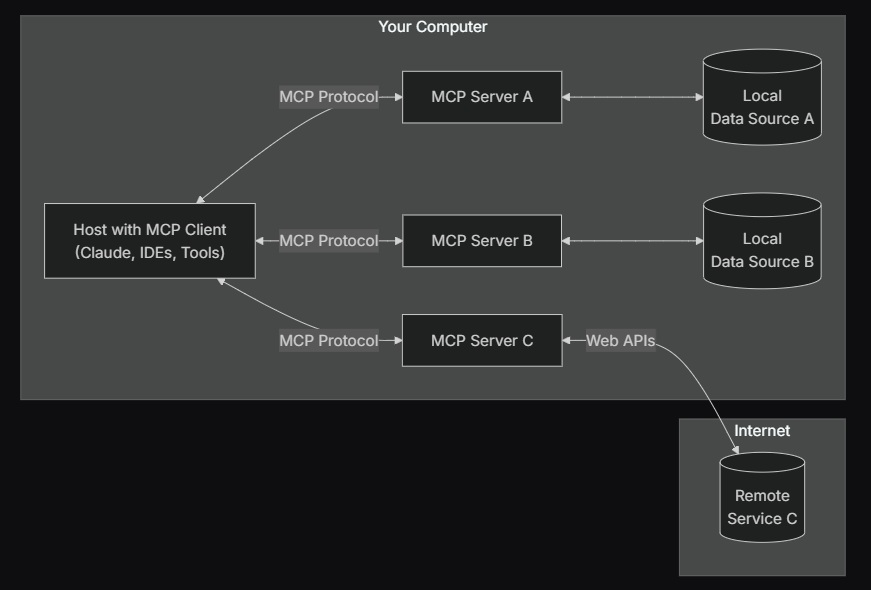 Your Computer

MCP Protocol

MCP Server A

Local
Data Source A

Host with MCP Client
(Claude, IDEs, Tools)

MCP Protocol

MCP Server B

Local
Data Source B

MCP Protocol

MCP Server C

Web APIs

Internet

Remote
Service C